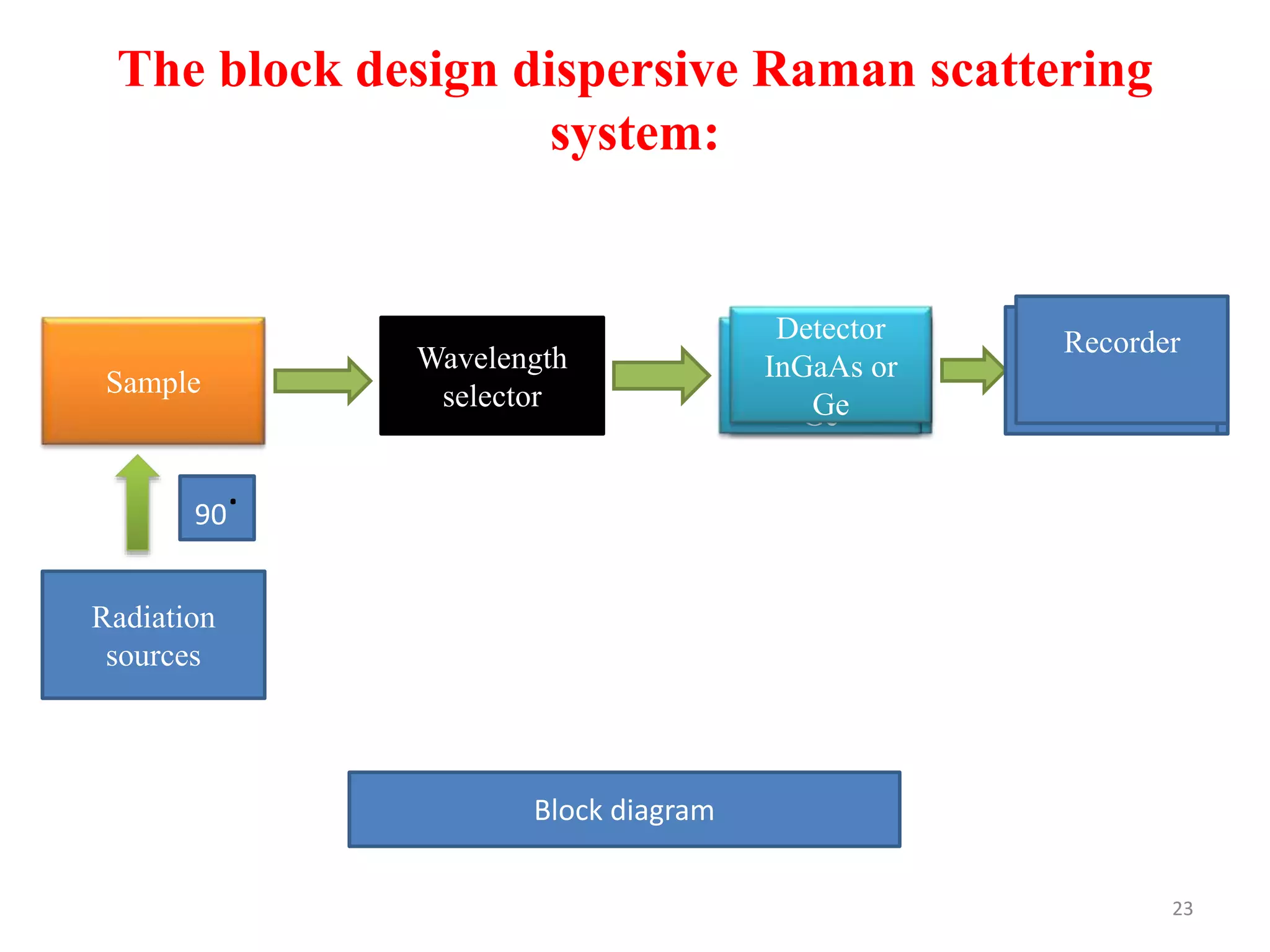 The block design dispersive Raman scattering system:

Sample

Wavelength selector

Detector InGaAs or Ge

Recorder

90˙

Radiation sources

Block diagram

23